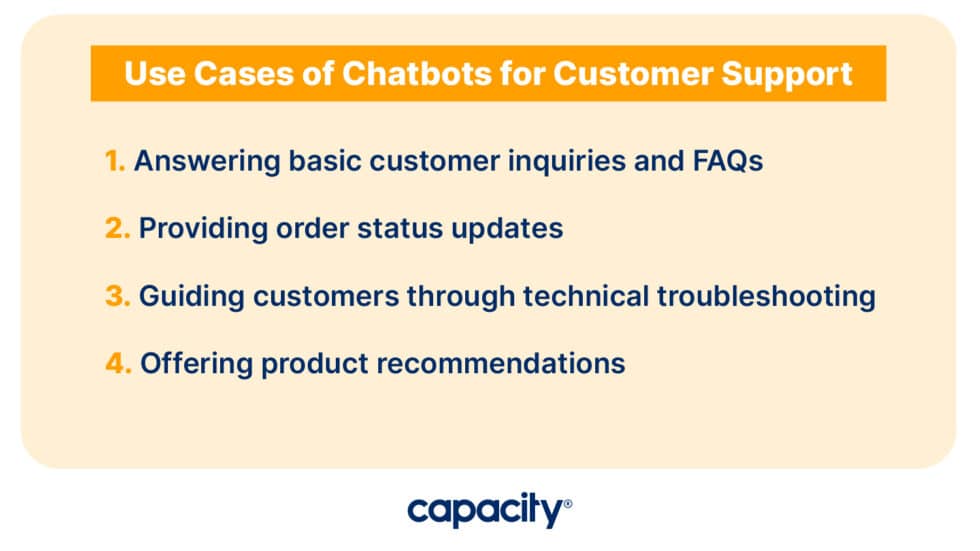 Use Cases of Chatbots for Customer Support

1. Answering basic customer inquiries and FAQs

2. Providing order status updates

3. Guiding customers through technical troubleshooting

4. Offering product recommendations

capacity®